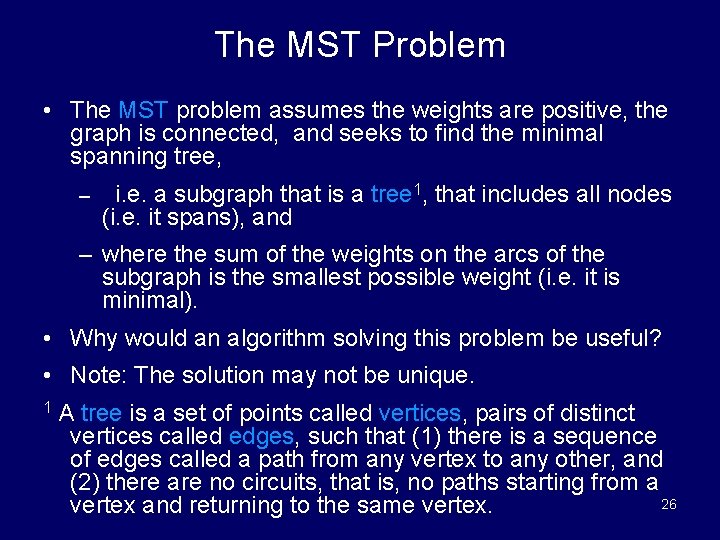 The MST Problem

• The MST problem assumes the weights are positive, the graph is connected, and seeks to find the minimal spanning tree,

– i.e. a subgraph that is a tree$^1$, that includes all nodes (i.e. it spans), and

– where the sum of the weights on the arcs of the subgraph is the smallest possible weight (i.e. it is minimal).

• Why would an algorithm solving this problem be useful?

• Note: The solution may not be unique.

$^1$ A tree is a set of points called vertices, pairs of distinct vertices called edges, such that (1) there is a sequence of edges called a path from any vertex to any other, and (2) there are no circuits, that is, no paths starting from a vertex and returning to the same vertex.

26